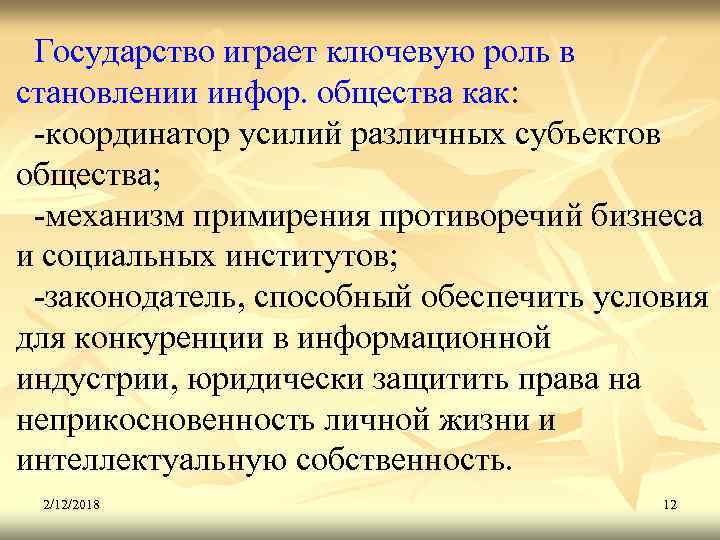 Государство играет ключевую роль в становлении инфор. общества как:

-координатор усилий различных субъектов общества;

-механизм примирения противоречий бизнеса и социальных институтов;

-законодатель, способный обеспечить условия для конкуренции в информационной индустрии, юридически защитить права на неприкосновенность личной жизни и интеллектуальную собственность.

2/12/2018

12